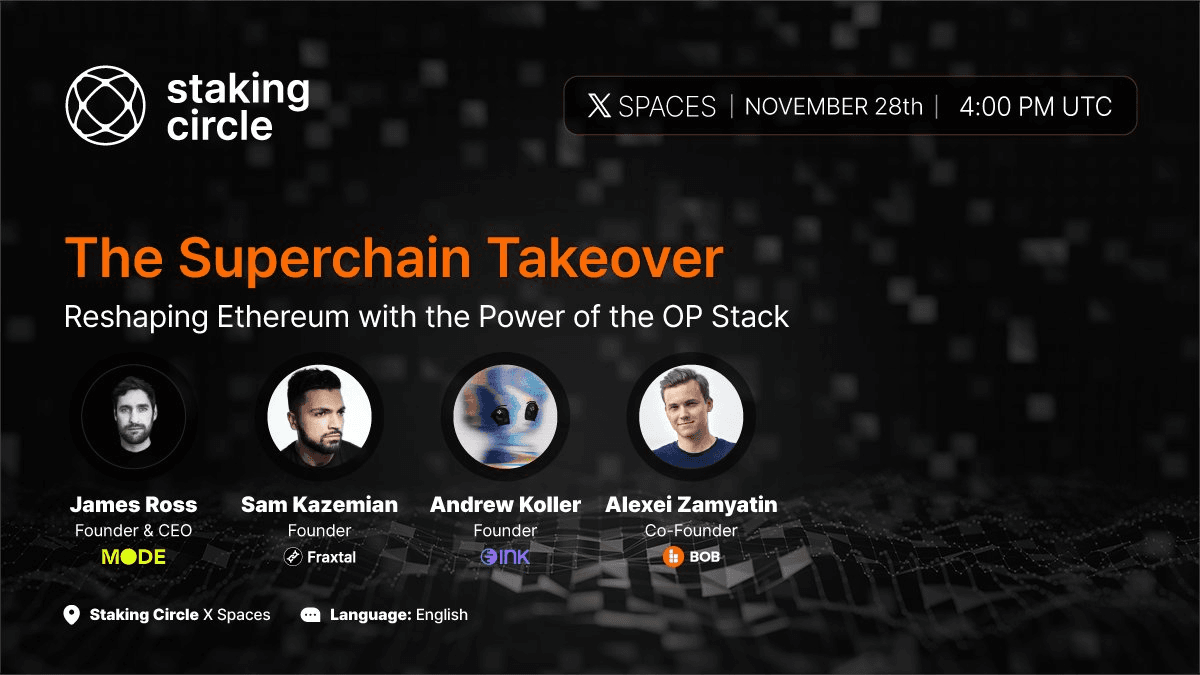 staking circle

X SPACES | NOVEMBER 28th | 4:00 PM UTC

The Superchain Takeover

Reshaping Ethereum with the Power of the OP Stack

James Ross
Founder & CEO
MODE

Sam Kazemian
Founder
Fraxtal

Andrew Koller
Founder
INK

Alexei Zamyatin
Co-Founder
BOB

Staking Circle X Spaces

Language: English